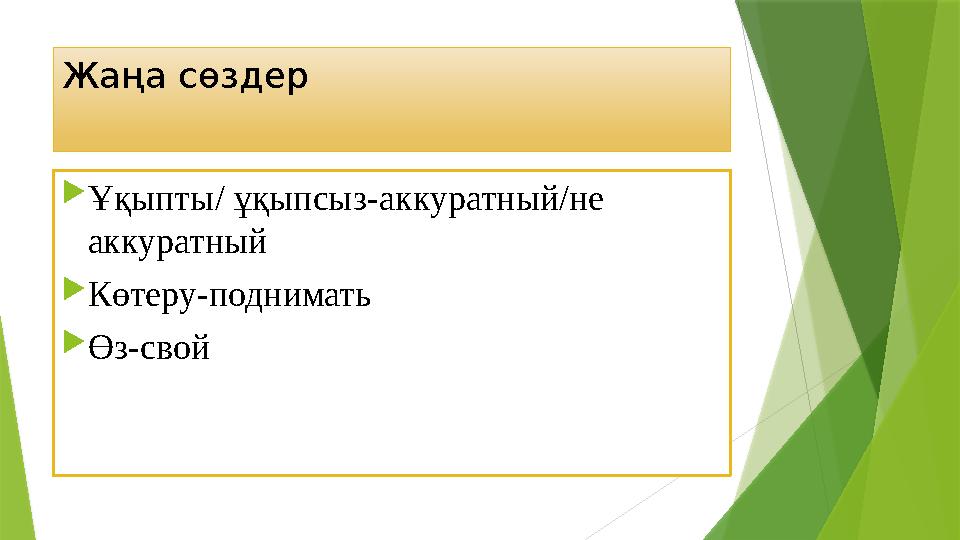 Жаңа сөздер

Ұқыпты/ ұқыпсыз-аккуратный/не аккуратный

Көтеру-поднимать

Өз-свой